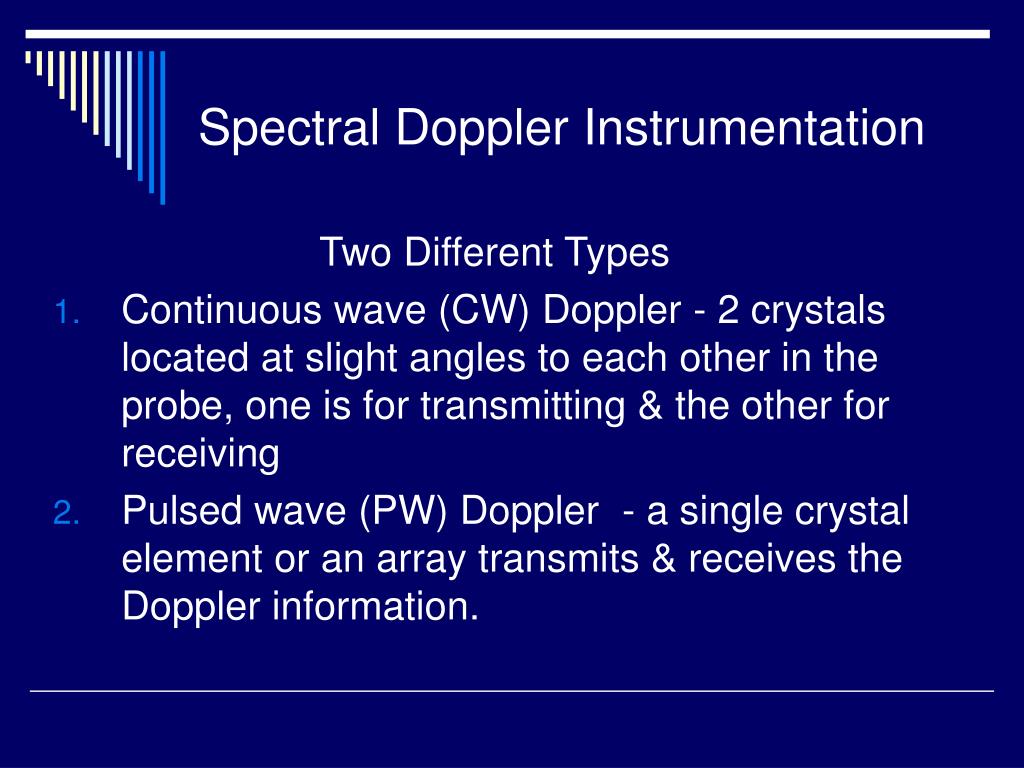 Spectral Doppler Instrumentation

Two Different Types

1. Continuous wave (CW) Doppler - 2 crystals located at slight angles to each other in the probe, one is for transmitting & the other for receiving
2. Pulsed wave (PW) Doppler - a single crystal element or an array transmits & receives the Doppler information.